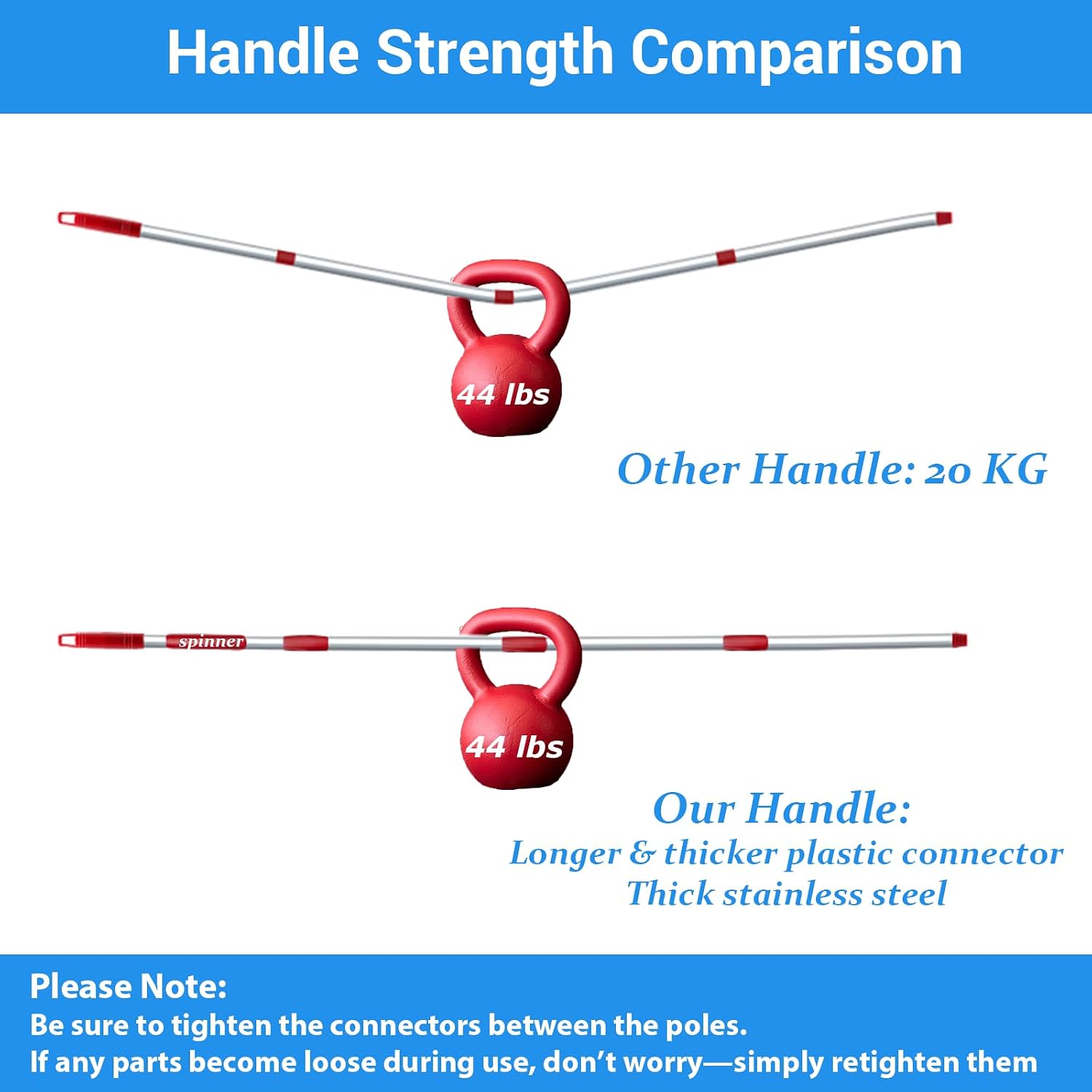 Handle Strength Comparison

44 lbs

Other Handle: 20 KG

spinner

44 lbs

Our Handle:
Longer & thicker plastic connector
Thick stainless steel

Please Note:
Be sure to tighten the connectors between the poles.
If any parts become loose during use, don't worry—simply retighten them